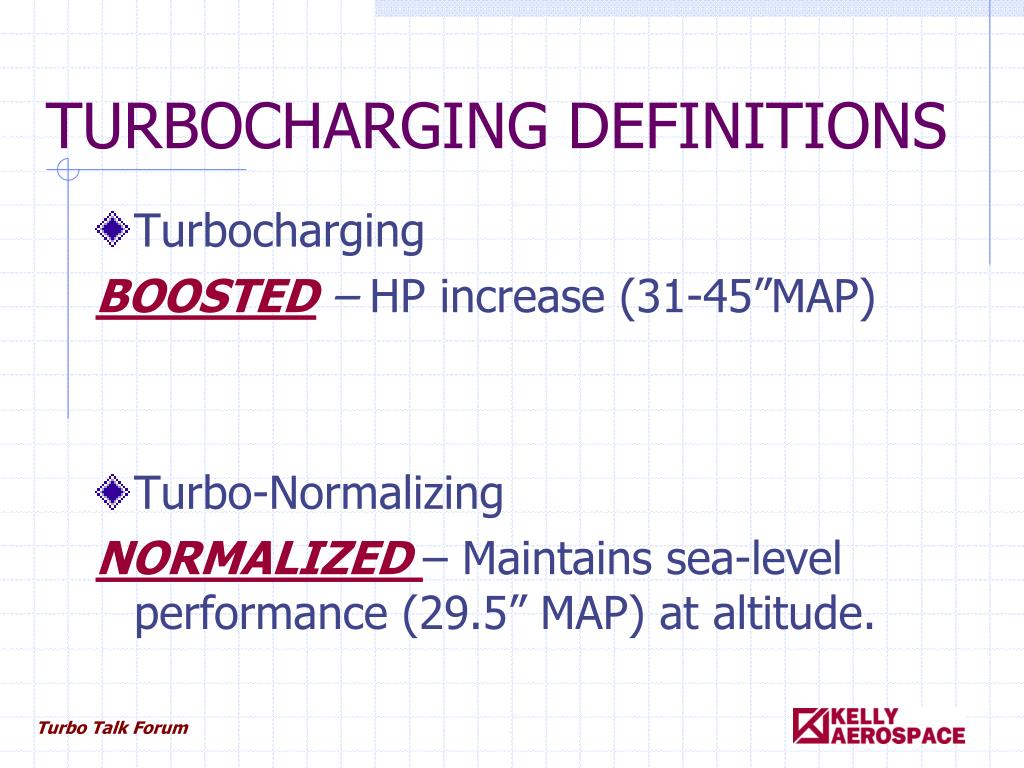 TURBOCHARGING DEFINITIONS

Turbocharging

BOOSTED – HP increase (31-45”MAP)

Turbo-Normalizing

NORMALIZED – Maintains sea-level performance (29.5” MAP) at altitude.

Turbo Talk Forum

KELLY AEROSPACE